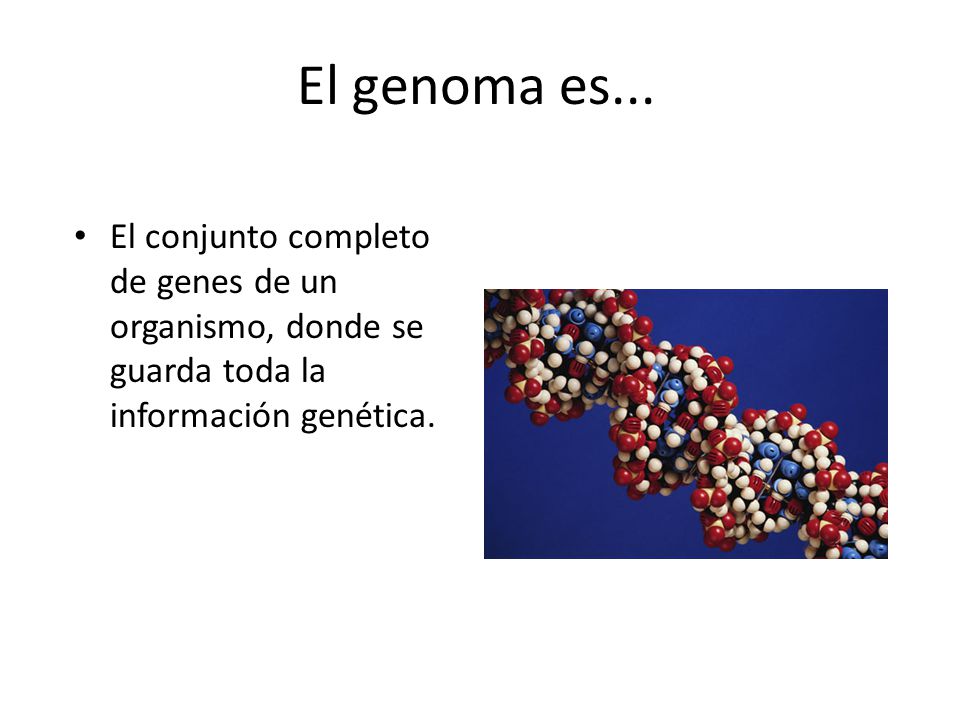 El genoma es...

• El conjunto completo de genes de un organismo, donde se guarda toda la información genética.